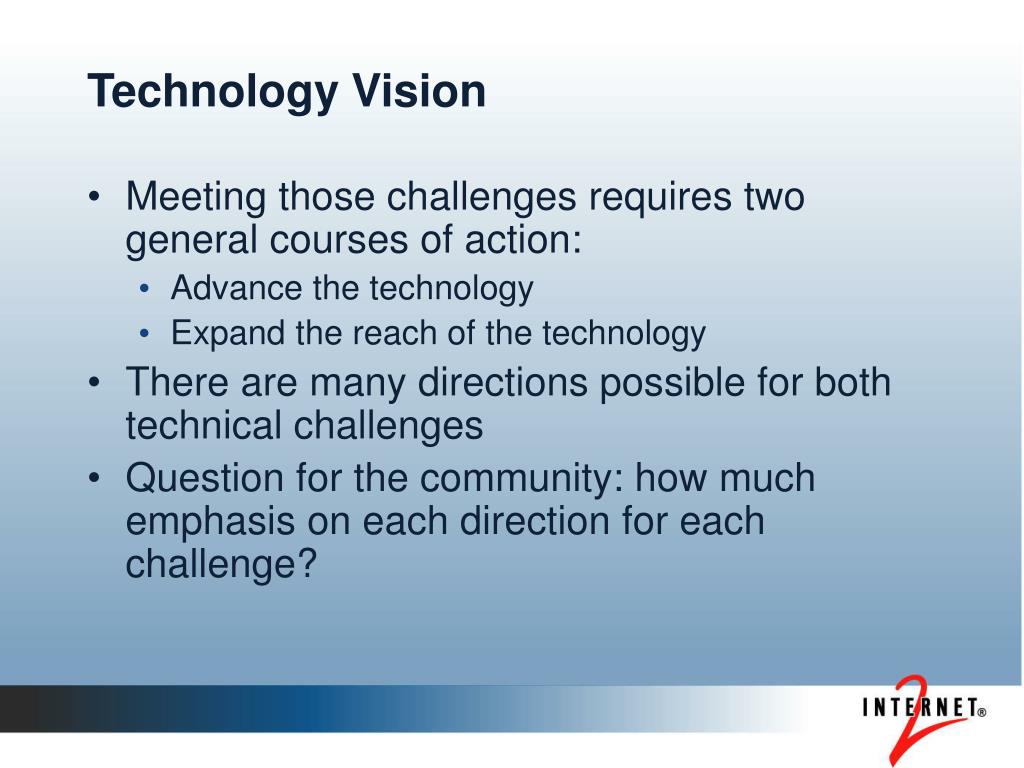 Technology Vision

• Meeting those challenges requires two general courses of action:
• Advance the technology
• Expand the reach of the technology
• There are many directions possible for both technical challenges
• Question for the community: how much emphasis on each direction for each challenge?

INTERNET® 2